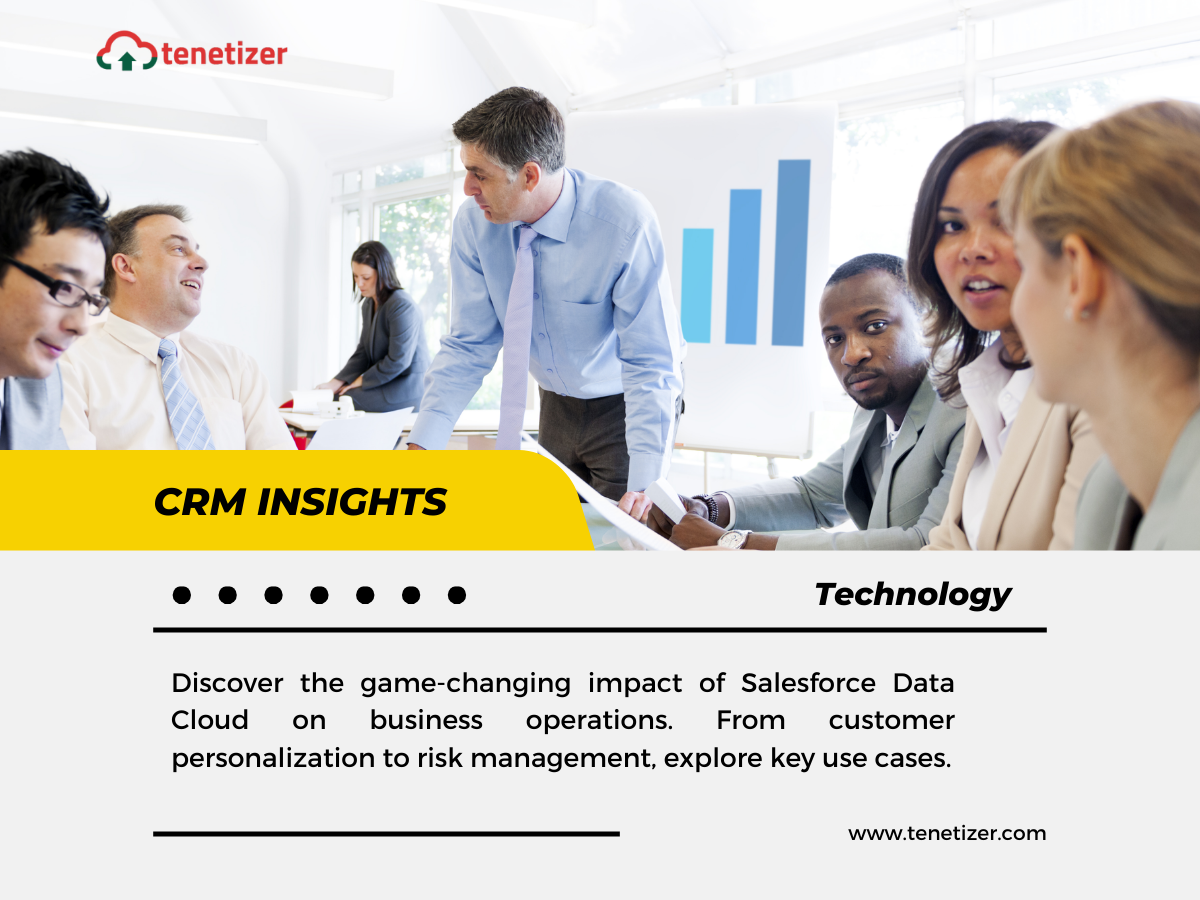 tenetizer

CRM INSIGHTS

Technology

Discover the game-changing impact of Salesforce Data Cloud on business operations. From customer personalization to risk management, explore key use cases.

www.tenetizer.com